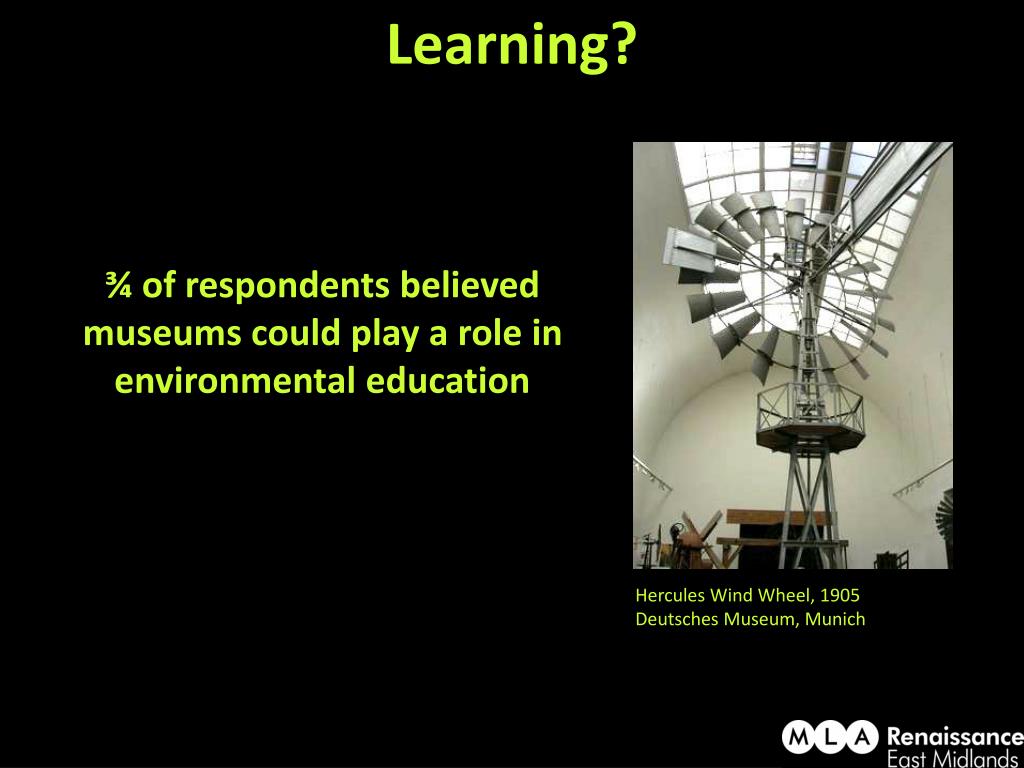 Learning?

¾ of respondents believed museums could play a role in environmental education

Hercules Wind Wheel, 1905
Deutsches Museum, Munich

MLA Renaissance East Midlands